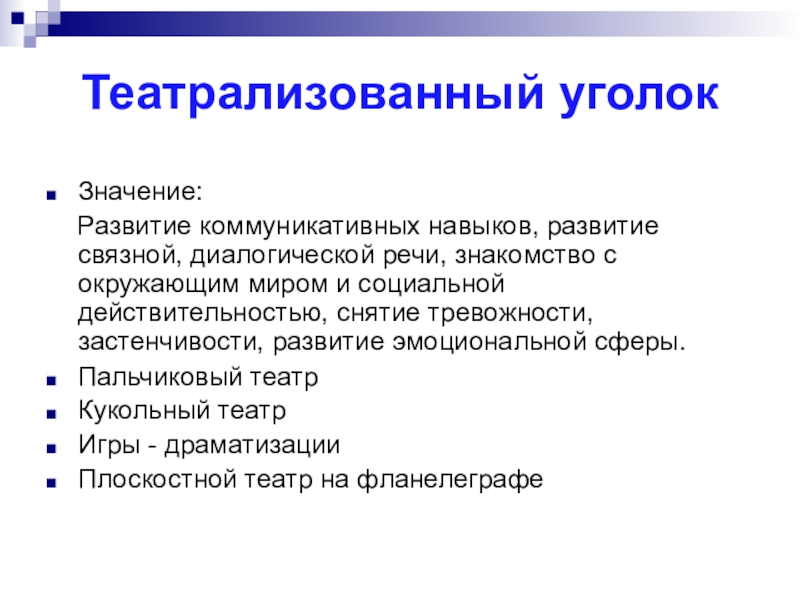 Театрализованный уголок

Значение:

Развитие коммуникативных навыков, развитие связной, диалогической речи, знакомство с окружающим миром и социальной действительностью, снятие тревожности, застенчивости, развитие эмоциональной сферы.

Пальчиковый театр

Кукольный театр

Игры - драматизации

Плоскостной театр на фланелеграфе